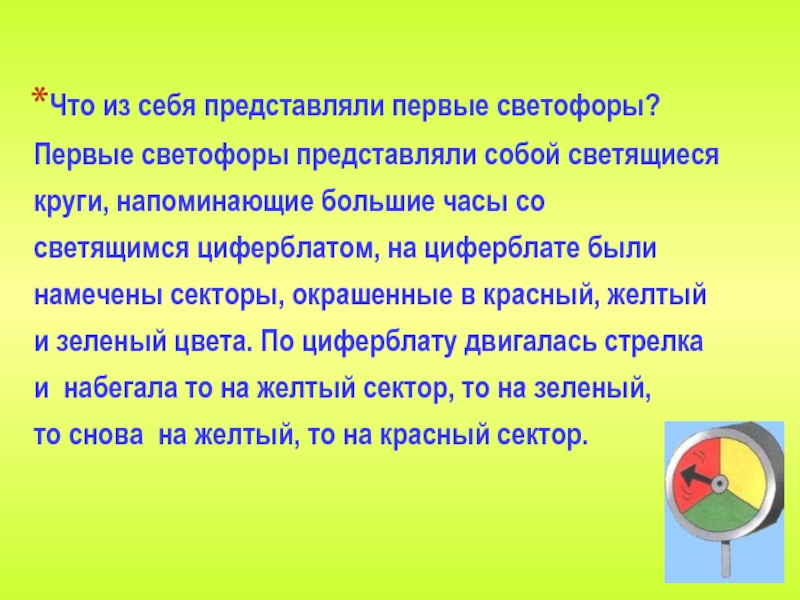 *Что из себя представляли первые светофоры?

Первые светофоры представляли собой светящиеся круги, напоминающие большие часы со светящимся циферблатом, на циферблате были намечены секторы, окрашенные в красный, желтый и зеленый цвета. По циферблату двигалась стрелка и набегала то на желтый сектор, то на зеленый, то снова на желтый, то на красный сектор.